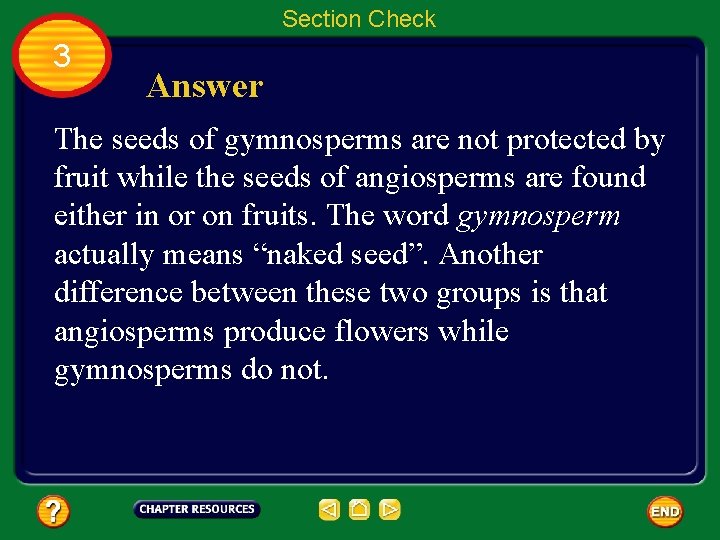 Section Check

3

Answer

The seeds of gymnosperms are not protected by fruit while the seeds of angiosperms are found either in or on fruits. The word gymnosperm actually means “naked seed”. Another difference between these two groups is that angiosperms produce flowers while gymnosperms do not.

?

CHAPTER RESOURCES

END